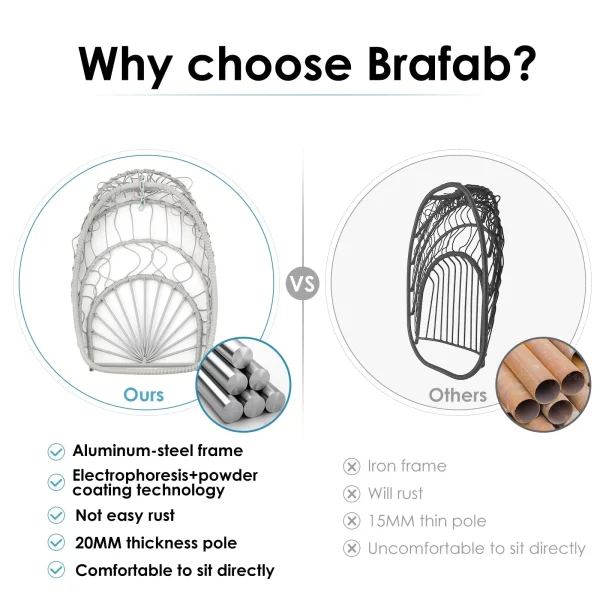 Why choose Brafab?

Ours

VS

Others

Aluminum-steel frame

Electrophoresis+powder coating technology

Not easy rust

20MM thickness pole

Comfortable to sit directly

Iron frame

Will rust

15MM thin pole

Uncomfortable to sit directly